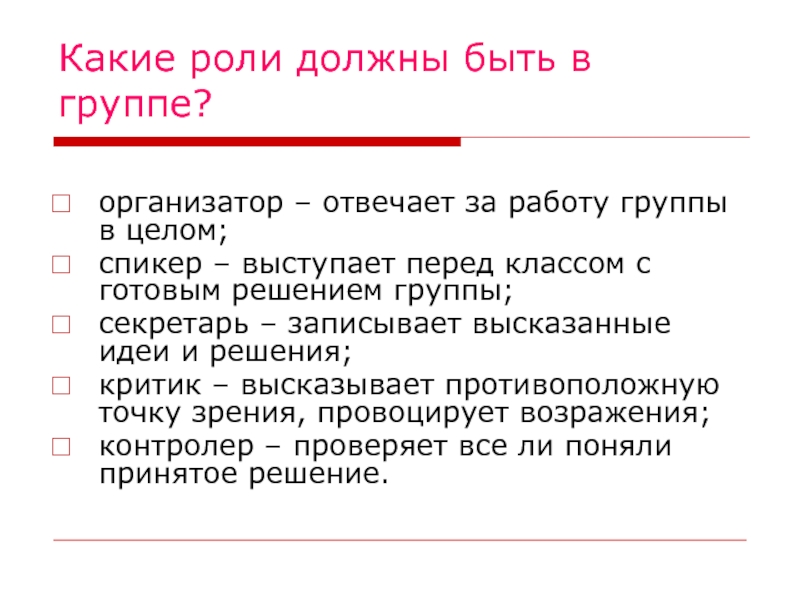 Какие роли должны быть в группе?

организатор – отвечает за работу группы в целом;

спикер – выступает перед классом с готовым решением группы;

секретарь – записывает высказанные идеи и решения;

критик – высказывает противоположную точку зрения, провоцирует возражения;

контролер – проверяет все ли поняли принятое решение.